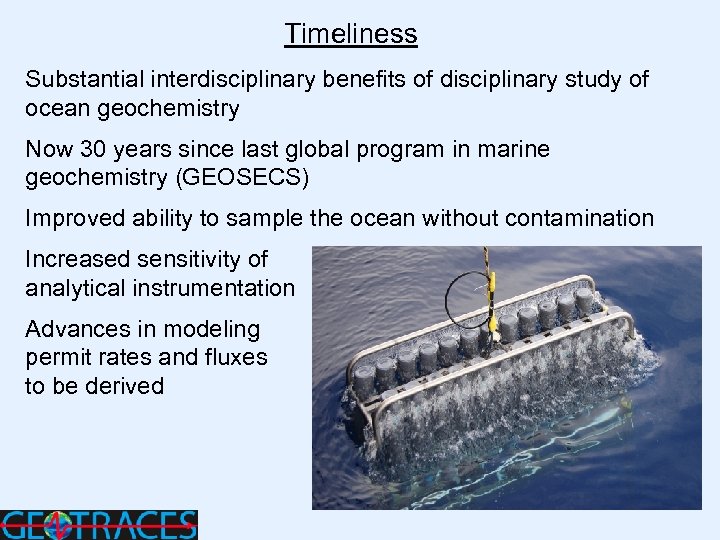 Timeliness

Substantial interdisciplinary benefits of disciplinary study of ocean geochemistry

Now 30 years since last global program in marine geochemistry (GEOSECS)

Improved ability to sample the ocean without contamination

Increased sensitivity of analytical instrumentation

Advances in modeling permit rates and fluxes to be derived

GEOTRACES